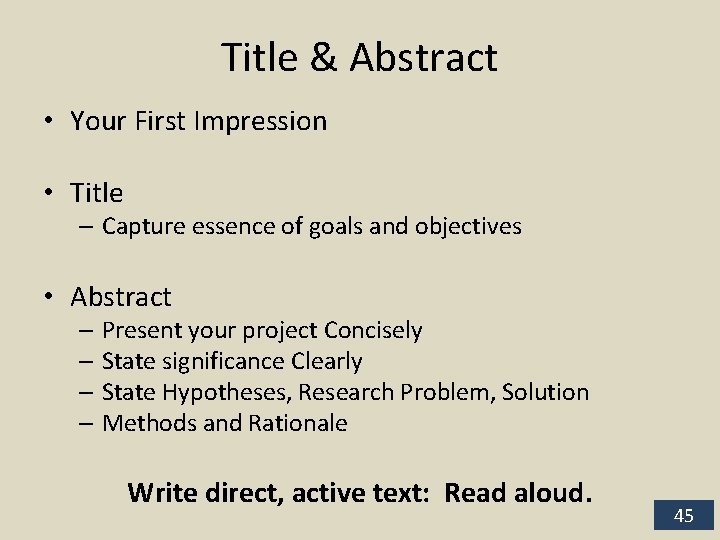 Title & Abstract

• Your First Impression

• Title
– Capture essence of goals and objectives

• Abstract
– Present your project Concisely
– State significance Clearly
– State Hypotheses, Research Problem, Solution
– Methods and Rationale

Write direct, active text: Read aloud.

45